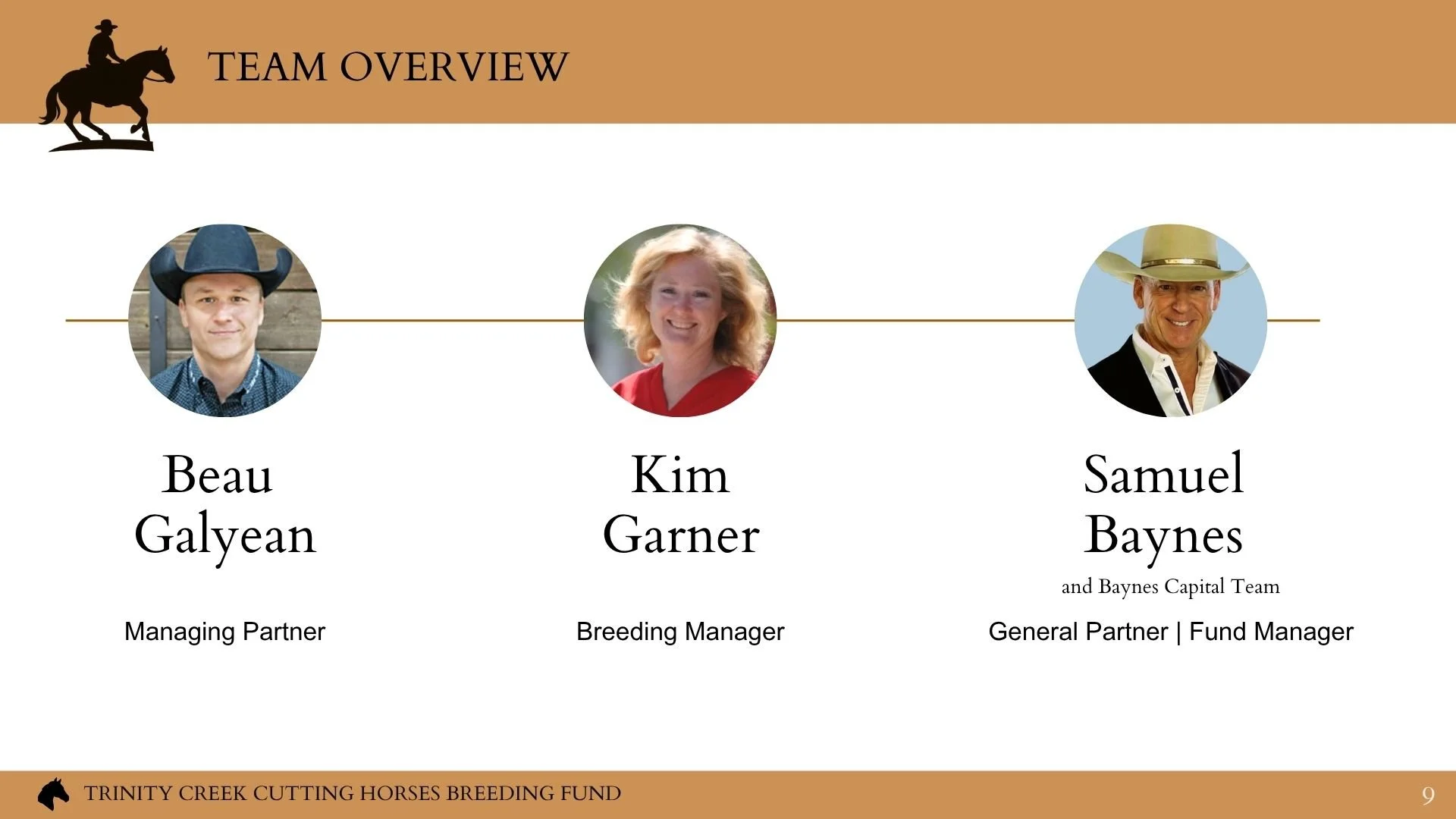 TEAM OVERVIEW

Beau Galyean

Managing Partner

Kim Garner

Breeding Manager

Samuel Baynes

and Baynes Capital Team

General Partner | Fund Manager

TRINITY CREEK CUTTING HORSES BREEDING FUND

9